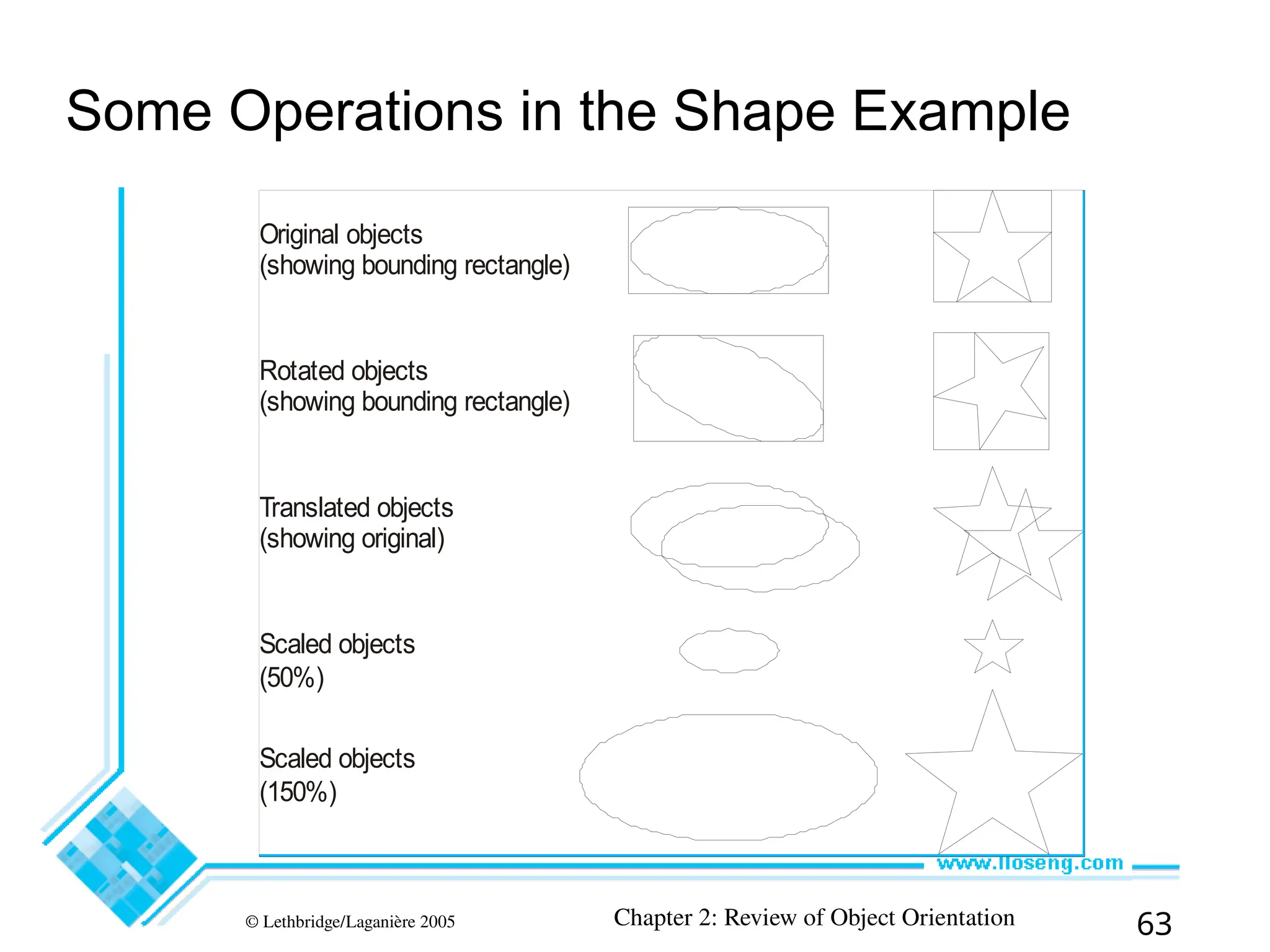 Some Operations in the Shape Example

Original objects
(showing bounding rectangle)

Rotated objects
(showing bounding rectangle)

Translated objects
(showing original)

Scaled objects
(50%)

Scaled objects
(150%)

www.lloseng.com

© Lethbridge/Laganière 2005

Chapter 2: Review of Object Orientation

63